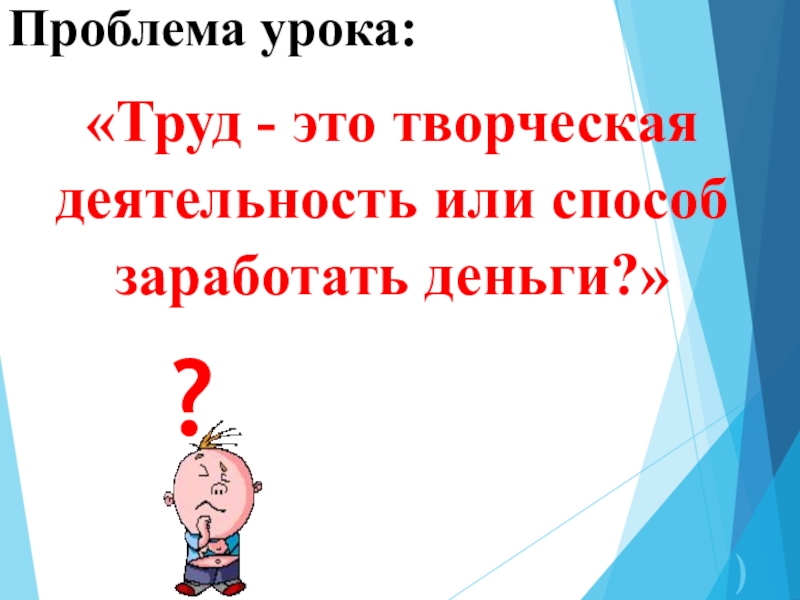 Проблема урока:

«Труд - это творческая деятельность или способ заработать деньги?»

?